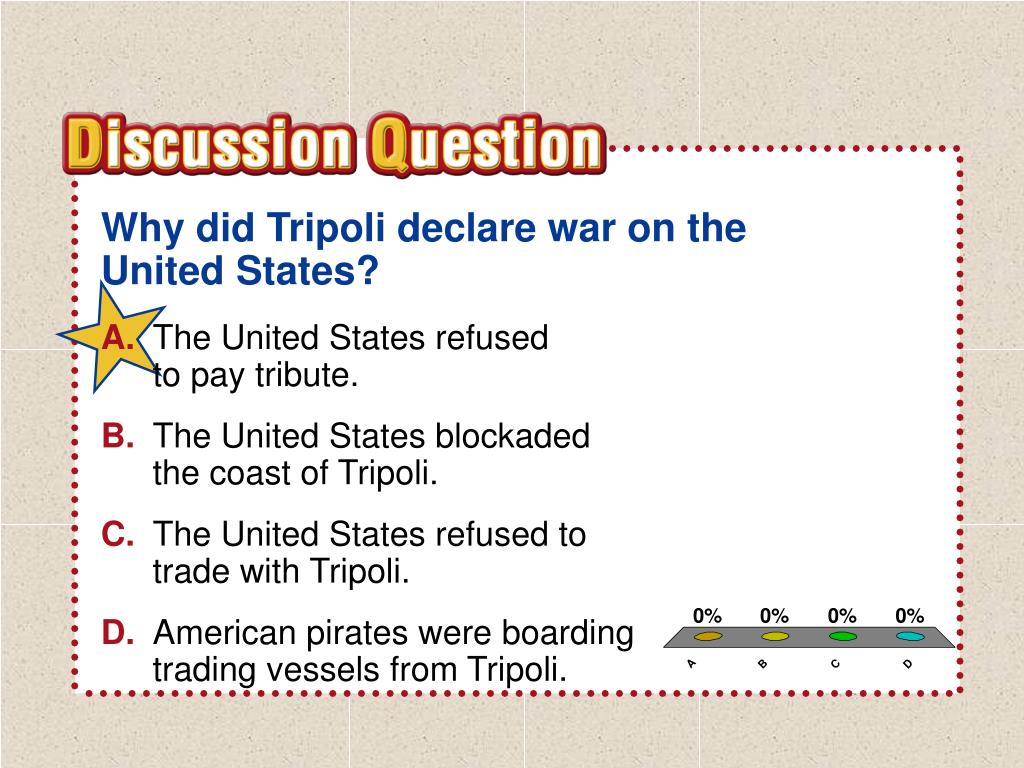 Discussion Question

Why did Tripoli declare war on the United States?

A. The United States refused to pay tribute.

B. The United States blockaded the coast of Tripoli.

C. The United States refused to trade with Tripoli.

D. American pirates were boarding trading vessels from Tripoli.

0% 0% 0% 0%

A B C D